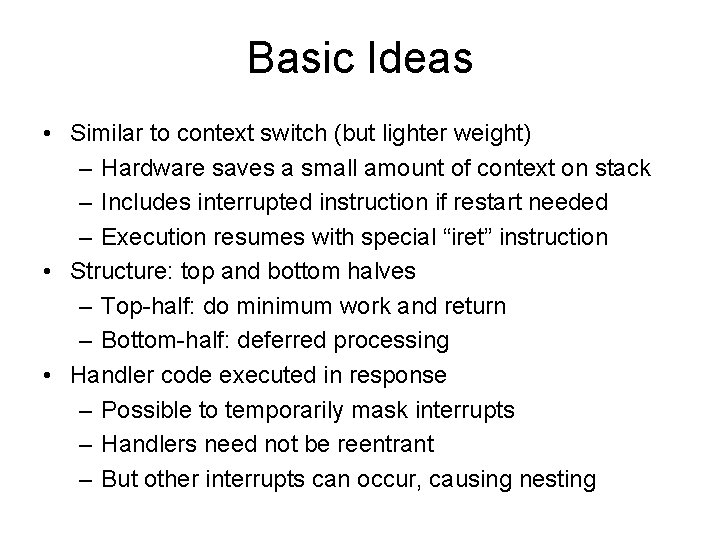 Basic Ideas

• Similar to context switch (but lighter weight)
 – Hardware saves a small amount of context on stack
 – Includes interrupted instruction if restart needed
 – Execution resumes with special “iret” instruction
• Structure: top and bottom halves
 – Top-half: do minimum work and return
 – Bottom-half: deferred processing
• Handler code executed in response
 – Possible to temporarily mask interrupts
 – Handlers need not be reentrant
 – But other interrupts can occur, causing nesting